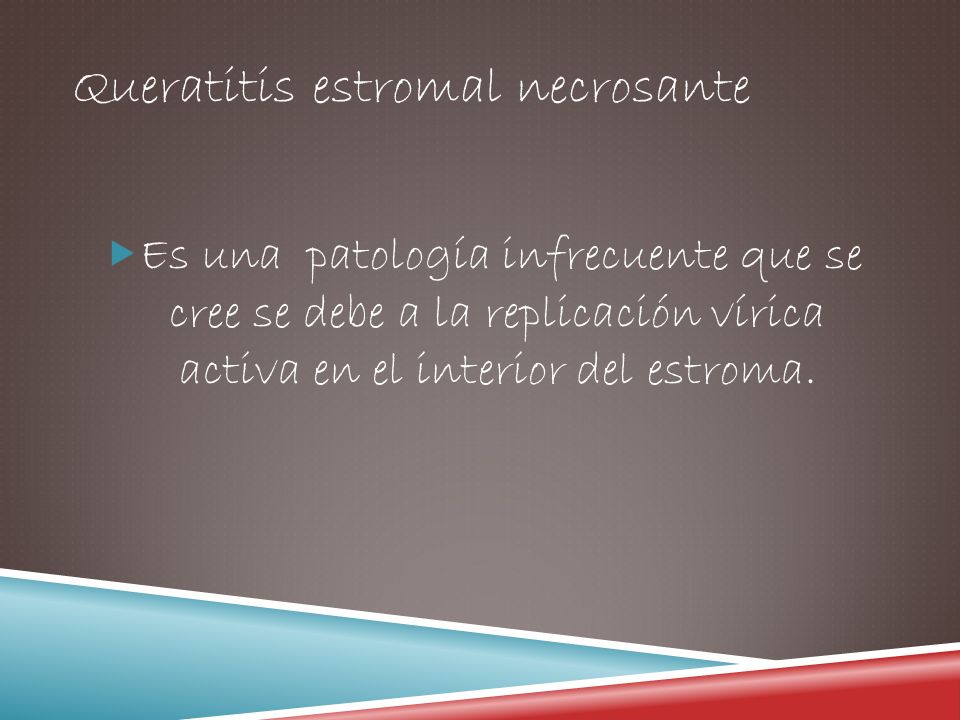 Queratitis estromal necrosante

Es una  patología infrecuente que se cree se debe a la replicación vírica activa en el interior del estroma.